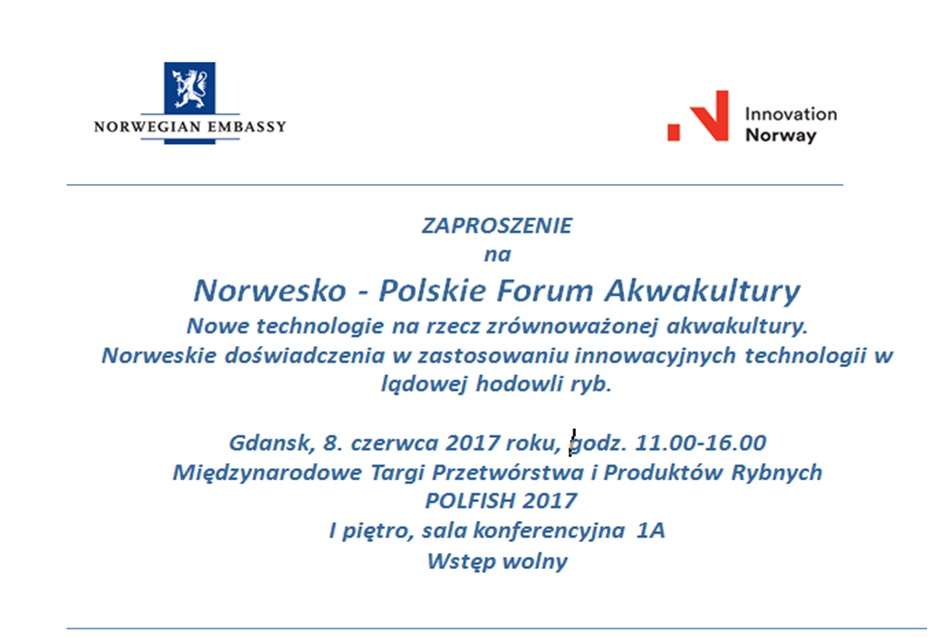 NORWEGIAN EMBASSY

Innovation Norway

ZAPROSZENIE
na
Norwesko - Polskie Forum Akwakultury
Nowe technologie na rzecz zrównoważonej akwakultury.
Norweskie doświadczenia w zastosowaniu innowacyjnych technologii w lądowej hodowli ryb.

Gdansk, 8. czerwca 2017 roku, godz. 11.00-16.00
Międzynarodowe Targi Przetwórstwa i Produktów Rybnych
POLFISH 2017
I piętro, sala konferencyjna 1A
Wstęp wolny